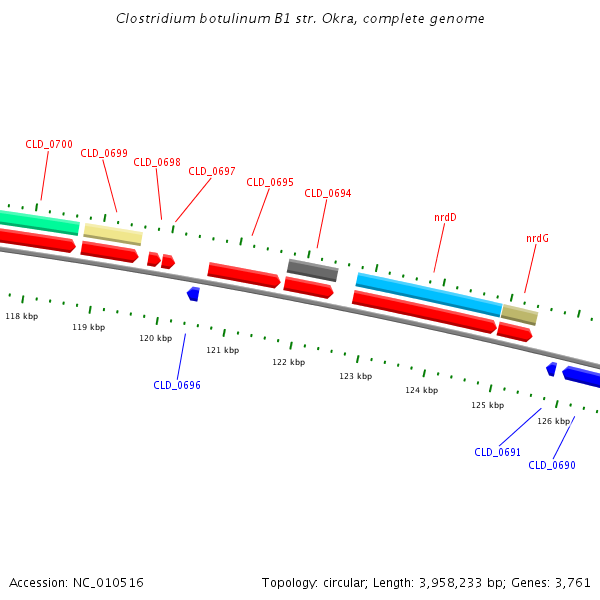 Clostridium botulinum B1 str. Okra, complete genome

CLD_0700
CLD_0699
CLD_0698
CLD_0697
CLD_0695
CLD_0694
nrdD
nrdG

118 kbp
119 kbp
120 kbp
121 kbp
122 kbp
123 kbp
124 kbp
125 kbp
126 kbp

CLD_0696
CLD_0691
CLD_0690

Accession: NC_010516

Topology: circular; Length: 3,958,233 bp; Genes: 3,761